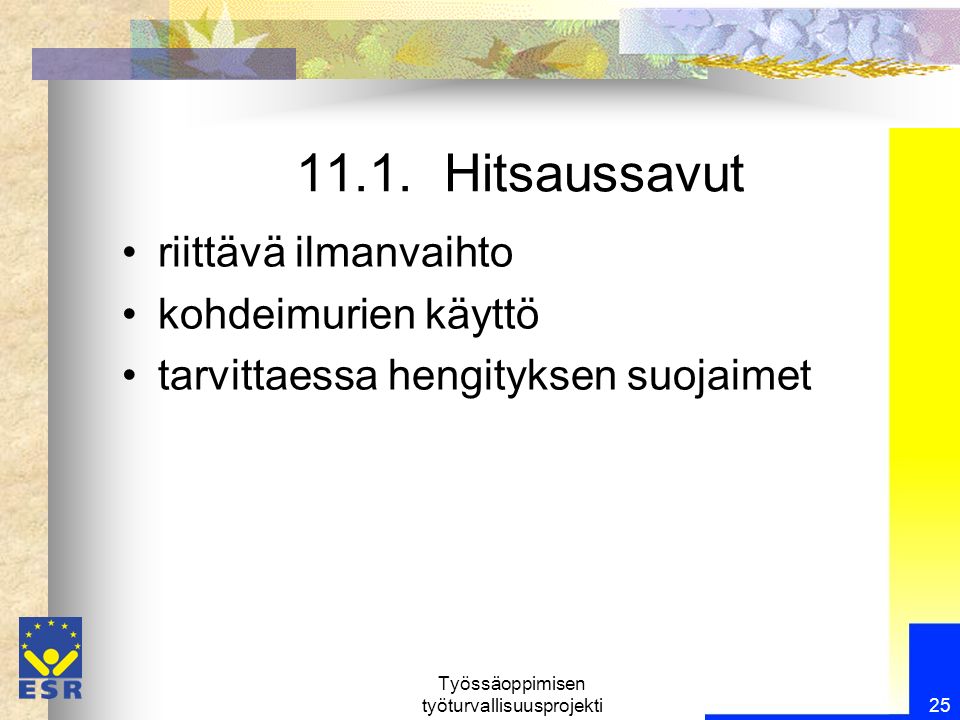 11.1. Hitsaussavut

• riittävä ilmanvaihto
• kohdeimurien käyttö
• tarvittaessa hengityksen suojaimet

ESR

Työssäoppimisen työturvallisuusprojekti

25